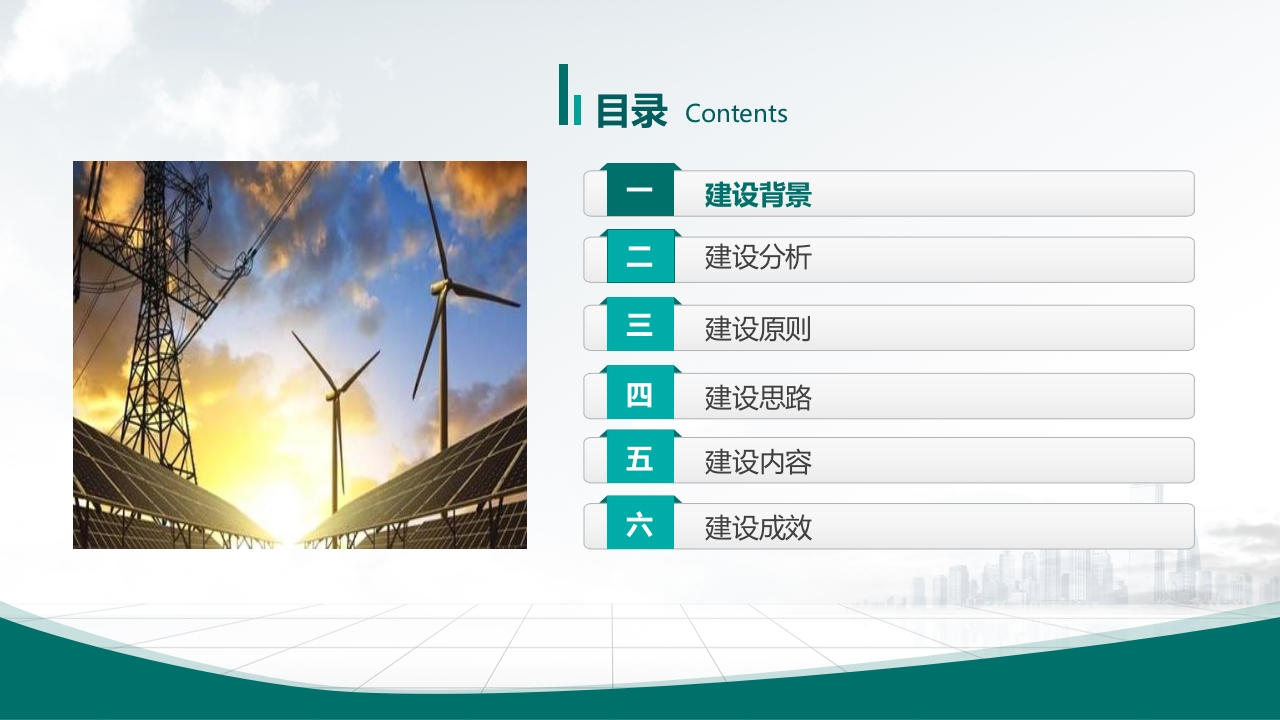 目录 Contents

一 建设背景

二 建设分析

三 建设原则

四 建设思路

五 建设内容

六 建设成效